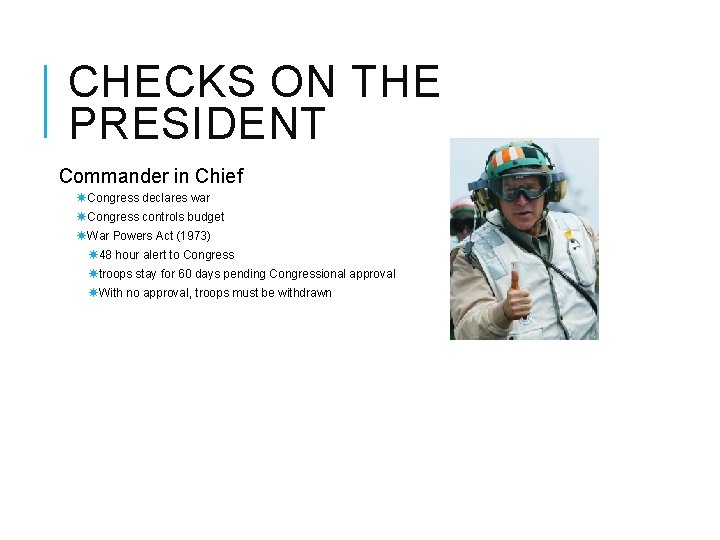 CHECKS ON THE PRESIDENT

Commander in Chief

Congress declares war
Congress controls budget
War Powers Act (1973)
48 hour alert to Congress
troops stay for 60 days pending Congressional approval
With no approval, troops must be withdrawn